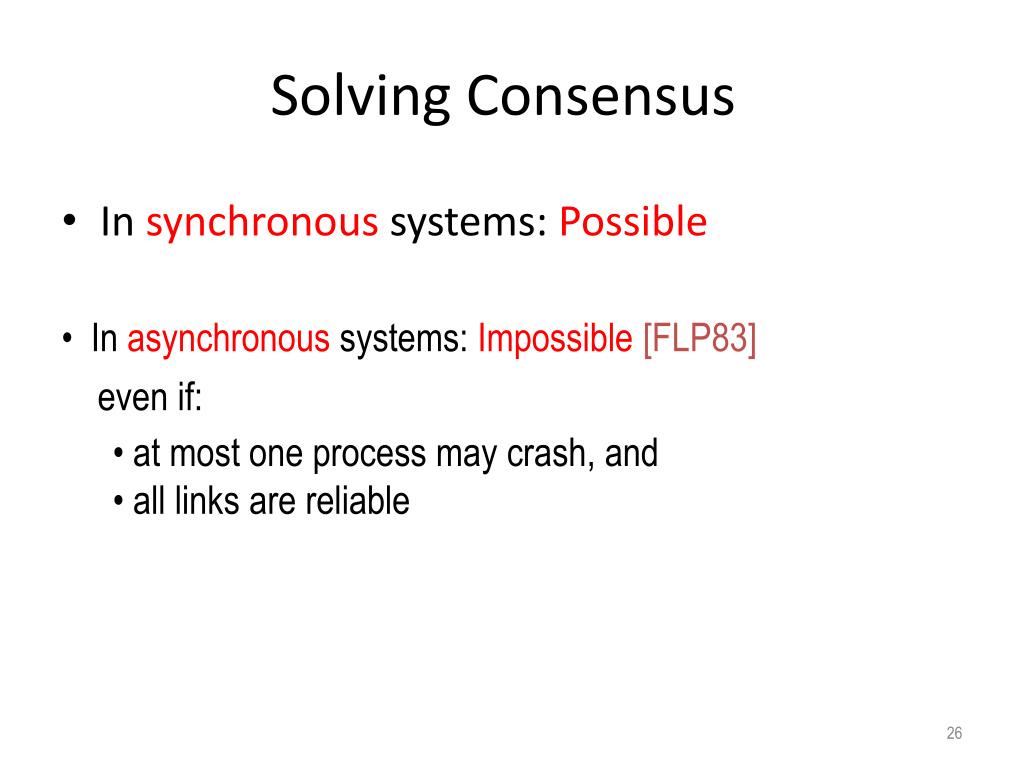 Solving Consensus

• In synchronous systems: Possible

• In asynchronous systems: Impossible [FLP83]
even if:
• at most one process may crash, and
• all links are reliable

26